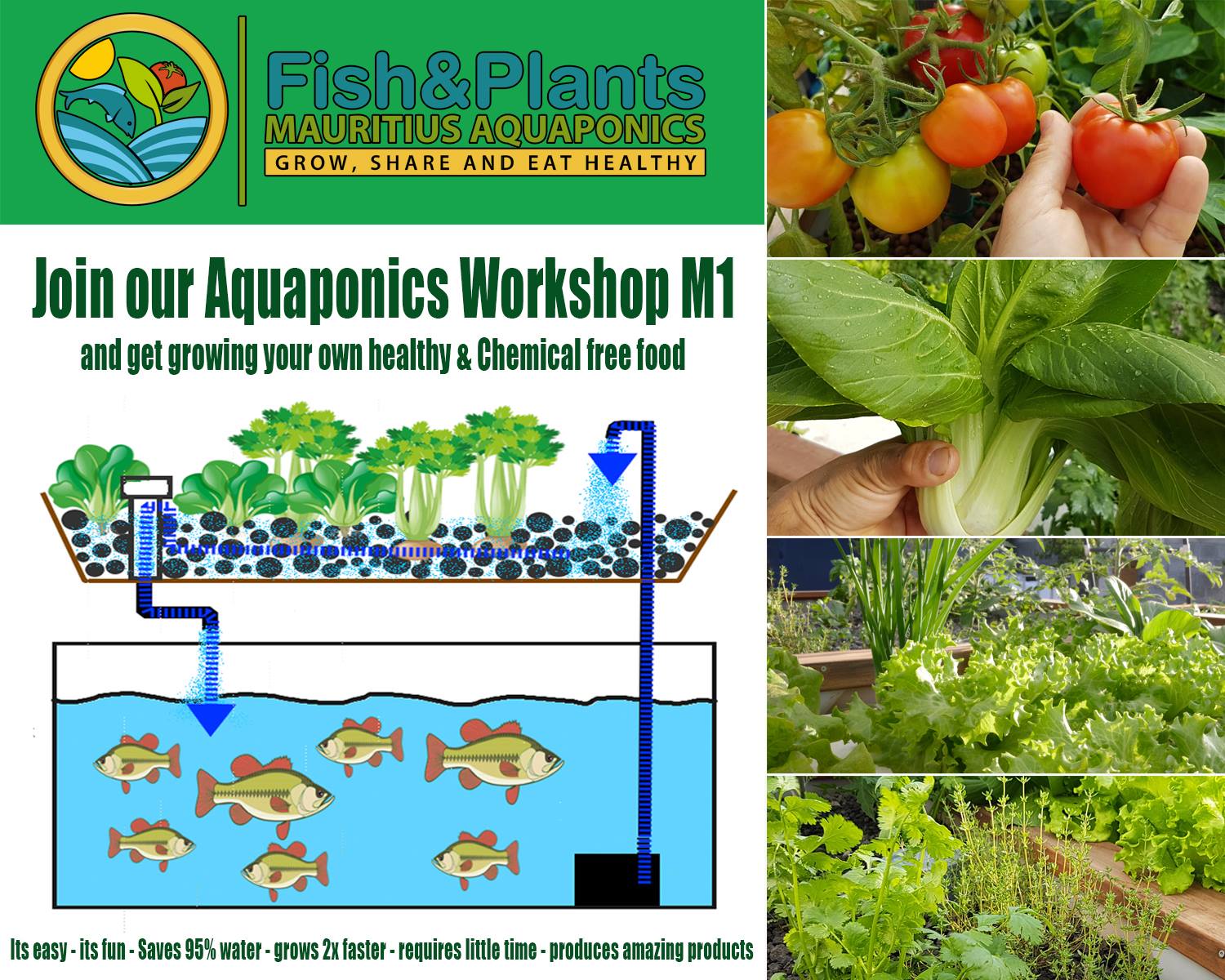 Fish&Plants
MAURITIUS AQUAPONICS
GROW, SHARE AND EAT HEALTHY

Join our Aquaponics Workshop M1
and get growing your own healthy & Chemical free food

Its easy - its fun - Saves 95% water - grows 2x faster - requires little time - produces amazing products